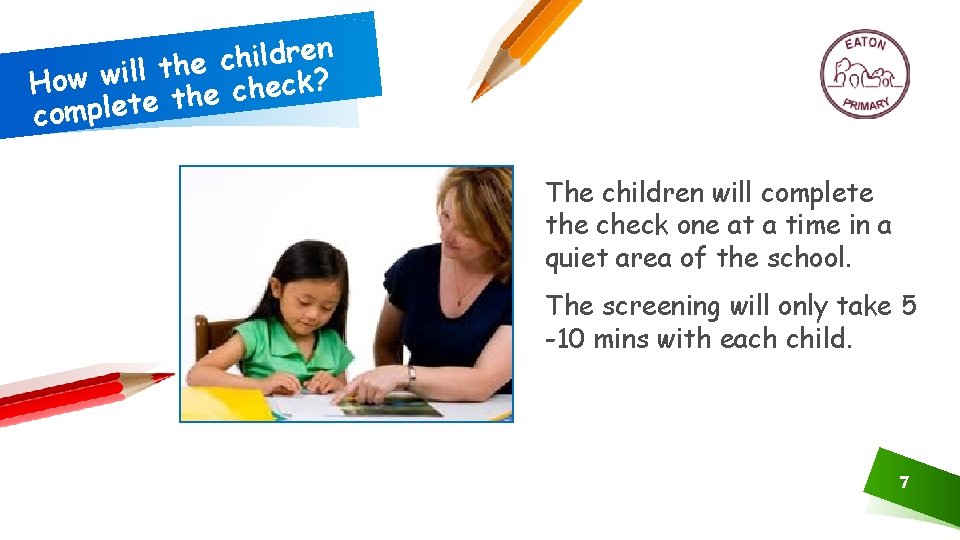 How will the children complete the check?

EATON
PRIMARY

The children will complete the check one at a time in a quiet area of the school.

The screening will only take 5 -10 mins with each child.

7